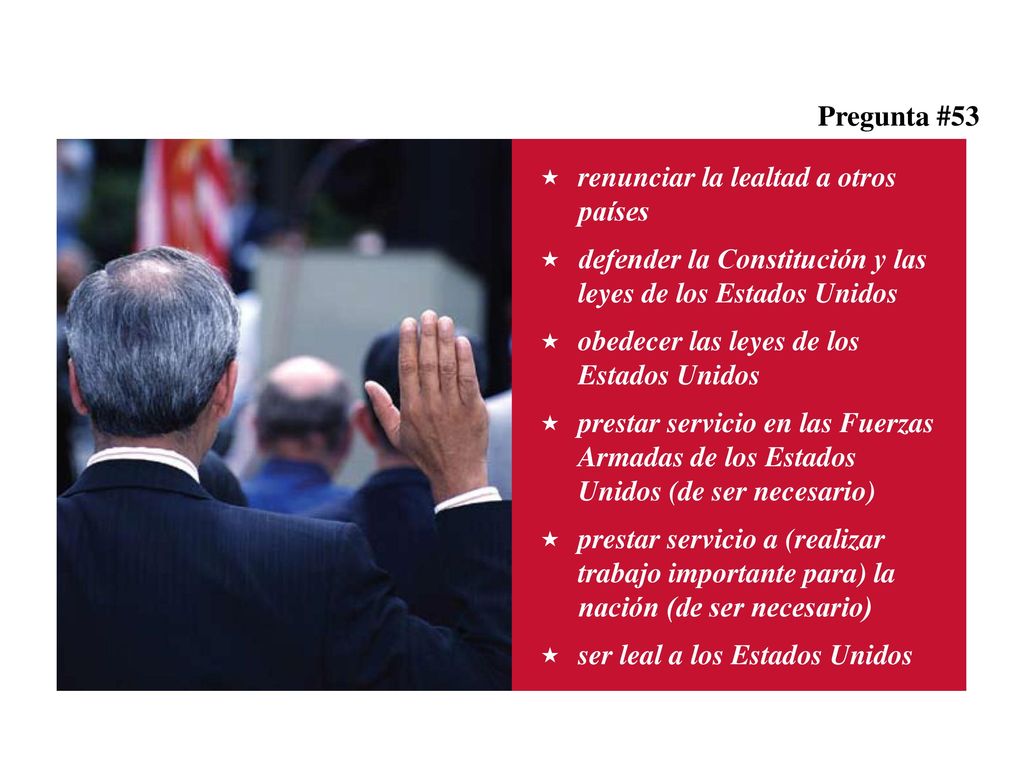 Pregunta #53

★ renunciar la lealtad a otros países

★ defender la Constitución y las leyes de los Estados Unidos

★ obedecer las leyes de los Estados Unidos

★ prestar servicio en las Fuerzas Armadas de los Estados Unidos (de ser necesario)

★ prestar servicio a (realizar trabajo importante para) la nación (de ser necesario)

★ ser leal a los Estados Unidos